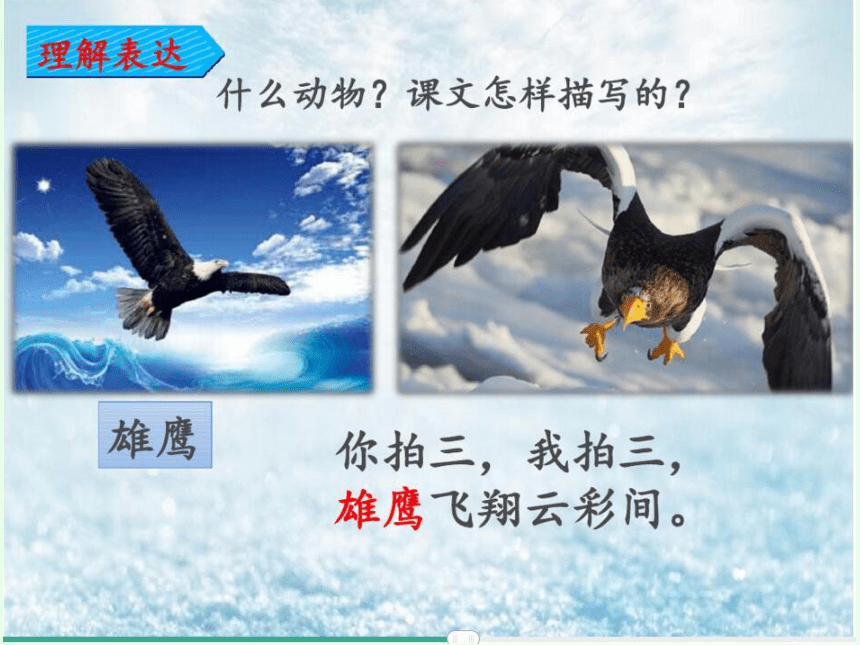 理解表达

什么动物？课文怎样描写的？

雄鹰

你拍三，我拍三，
雄鹰飞翔云彩间。